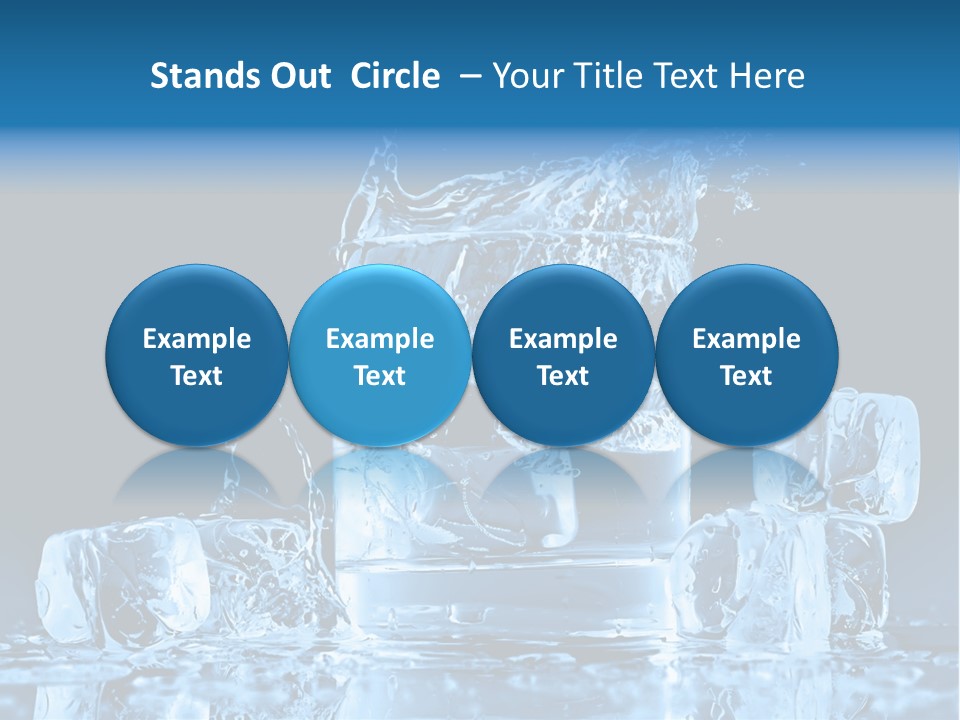 Stands Out Circle – Your Title Text Here

Example Text

Example Text

Example Text

Example Text